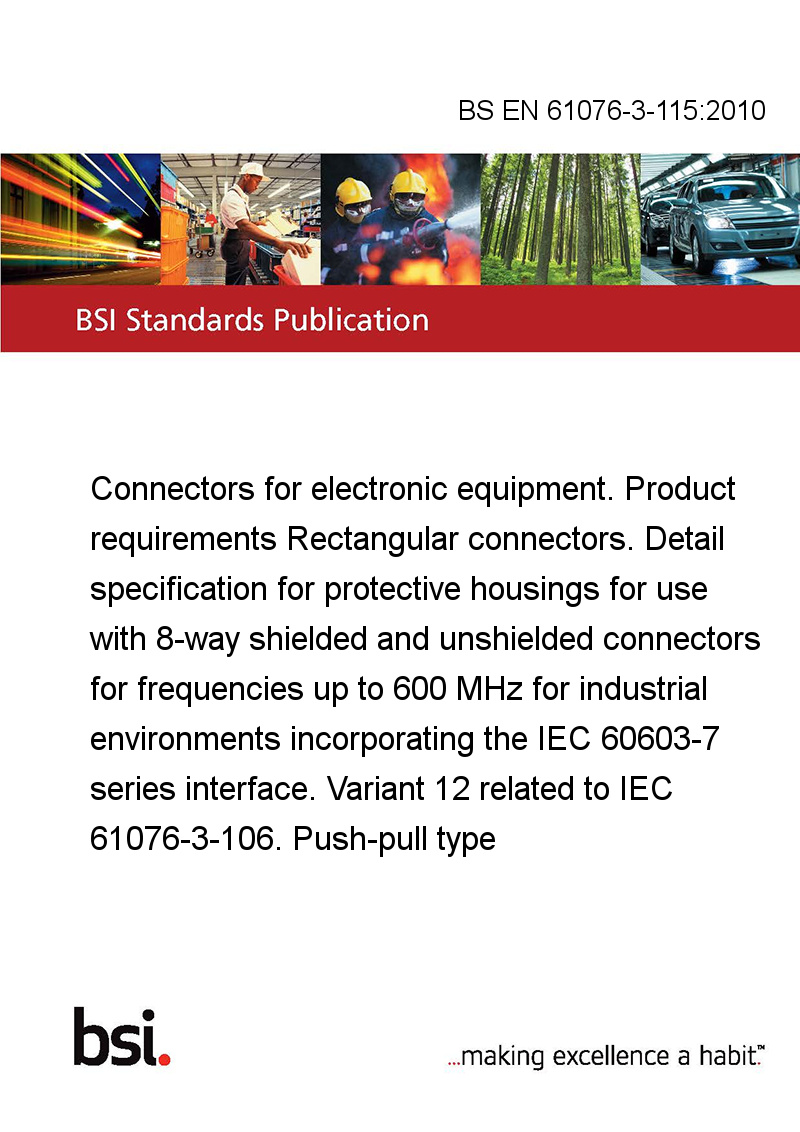 BS EN 61076-3-115:2010

BSI Standards Publication

Connectors for electronic equipment. Product requirements Rectangular connectors. Detail specification for protective housings for use with 8-way shielded and unshielded connectors for frequencies up to 600 MHz for industrial environments incorporating the IEC 60603-7 series interface. Variant 12 related to IEC 61076-3-106. Push-pull type

bsi.

...making excellence a habit.™